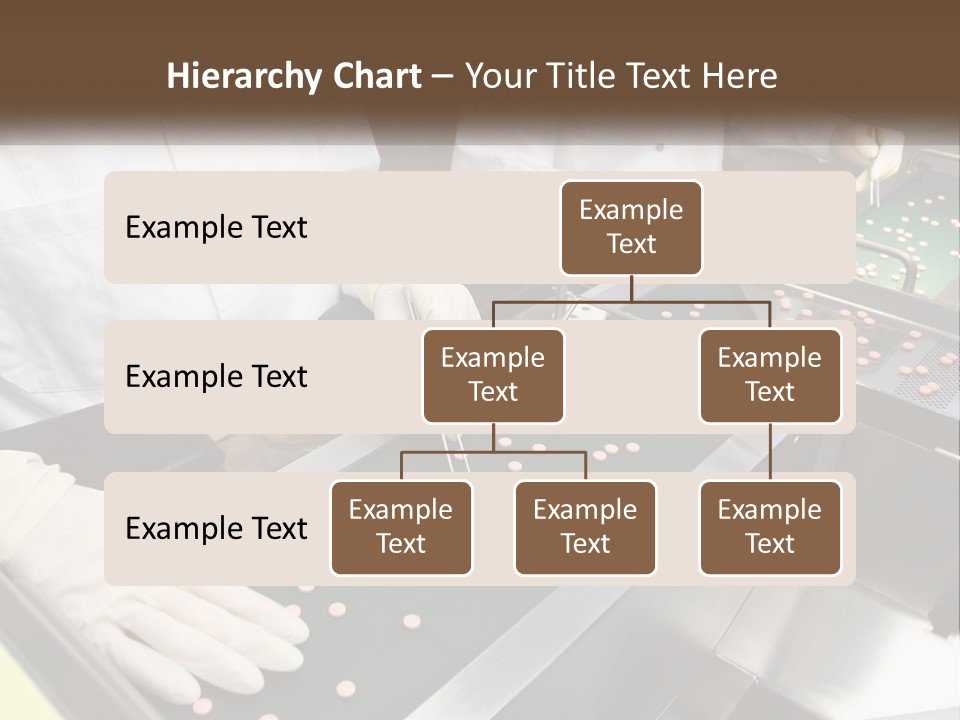 Hierarchy Chart – Your Title Text Here

Example Text

Example Text

Example Text

Example Text

Example Text

Example Text

Example Text

Example Text

Example Text